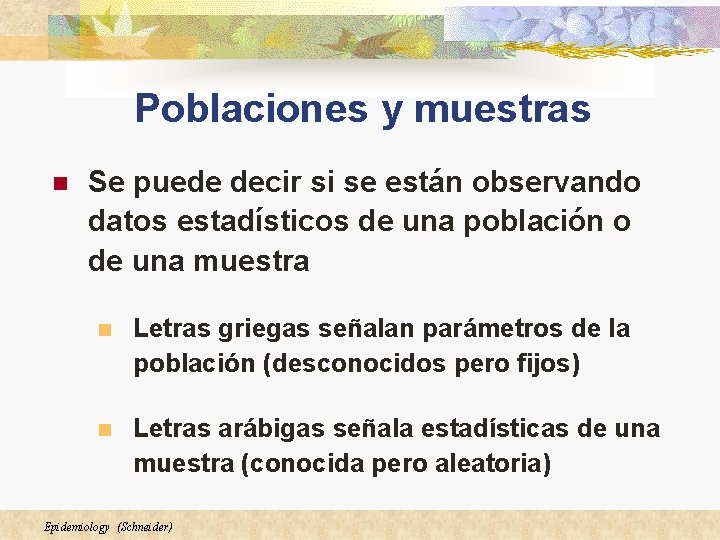 Poblaciones y muestras

Se puede decir si se están observando datos estadísticos de una población o de una muestra

Letras griegas señalan parámetros de la población (desconocidos pero fijos)

Letras arábigas señala estadísticas de una muestra (conocida pero aleatoria)

Epidemiology (Schneider)